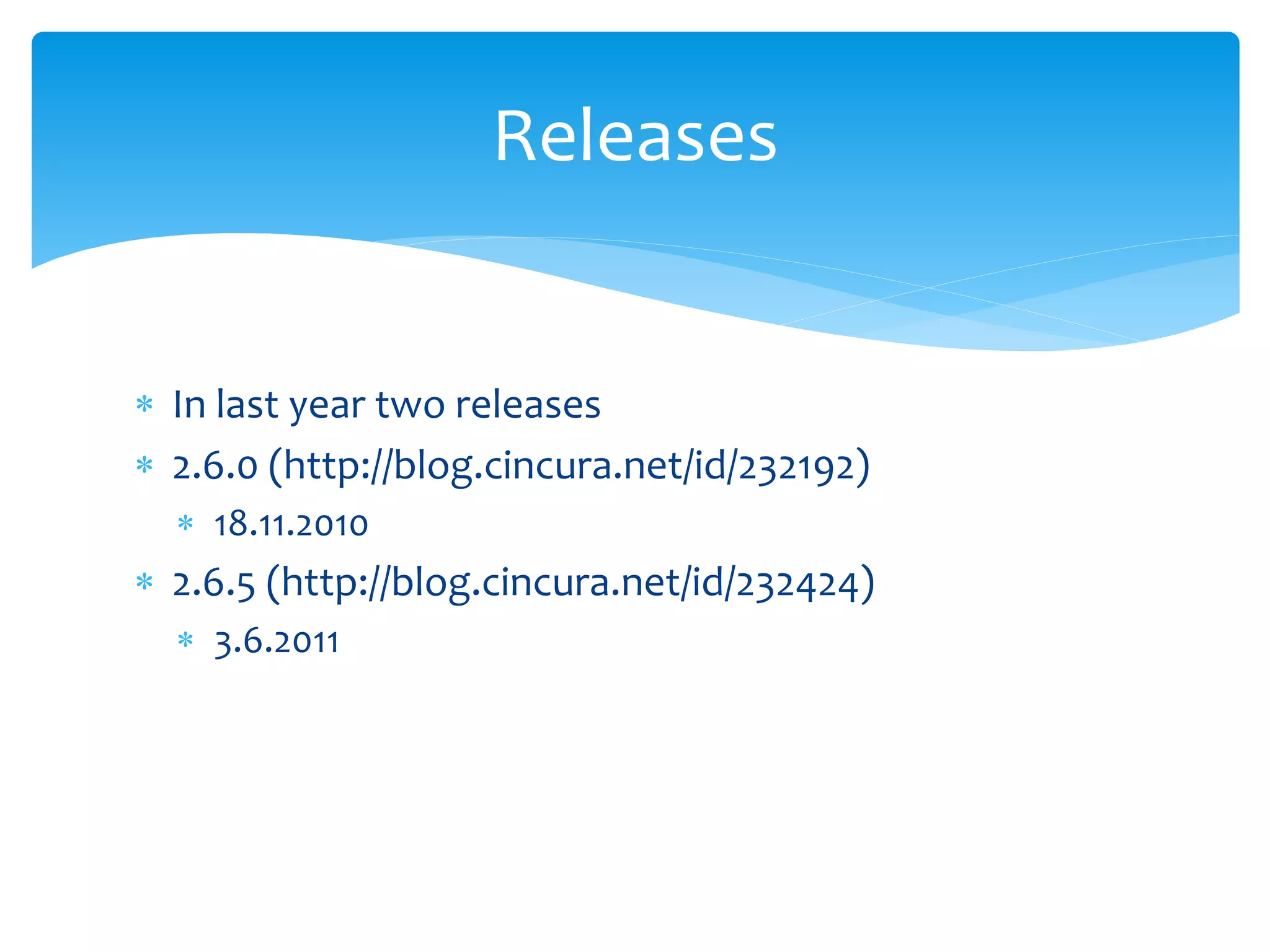 Releases

* In last year two releases
* 2.6.0 (http://blog.cincura.net/id/232192)
  * 18.11.2010
* 2.6.5 (http://blog.cincura.net/id/232424)
  * 3.6.2011